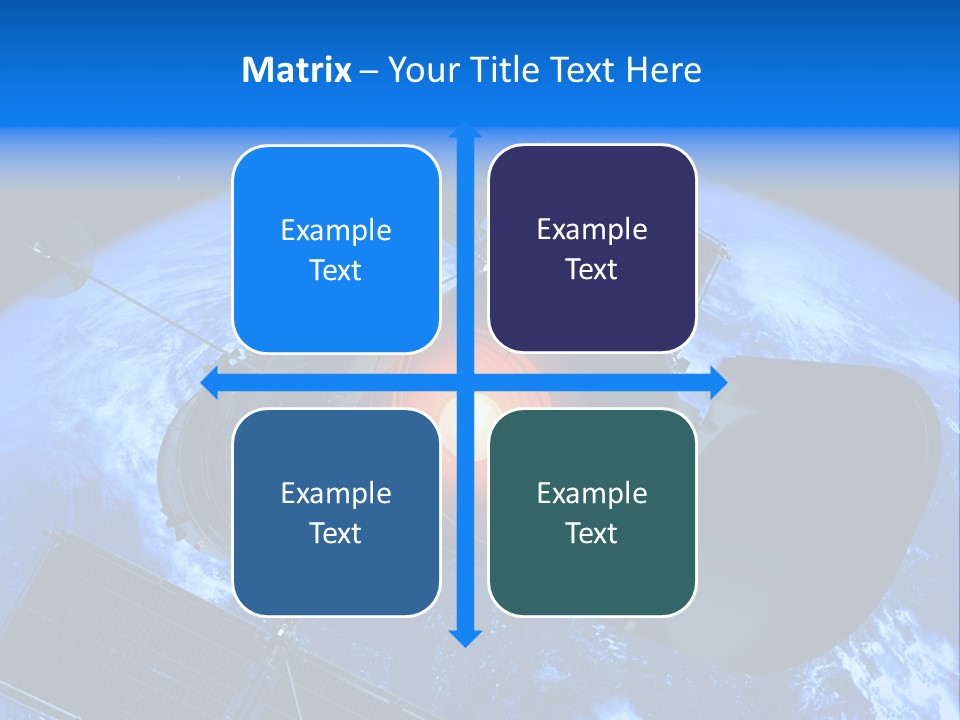 Matrix – Your Title Text Here

Example Text

Example Text

Example Text

Example Text